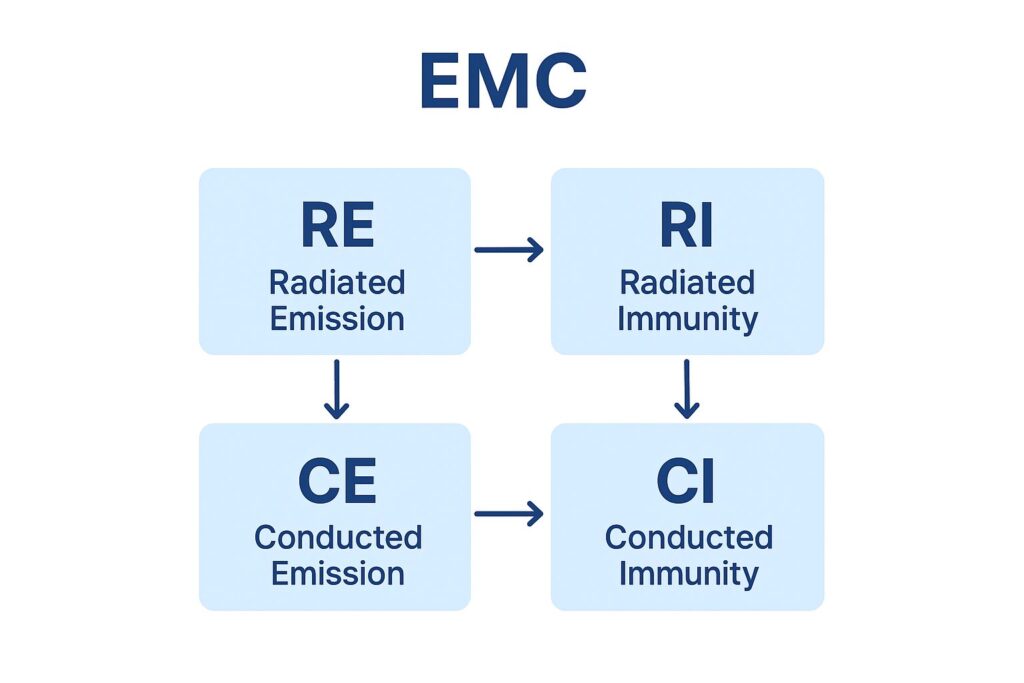 EMC

RE
Radiated Emission

RI
Radiated Immunity

CE
Conducted Emission

CI
Conducted Immunity